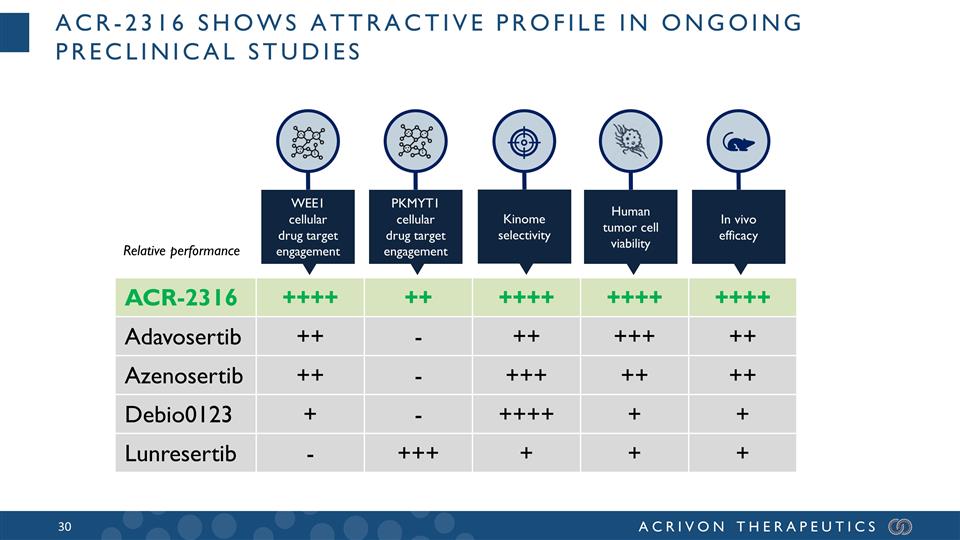 ACR-2316 SHOWS ATTRACTIVE PROFILE IN ONGOING PRECLINICAL STUDIES

| Relative performance | WEE1 cellular drug target engagement | PKMYT1 cellular drug target engagement | Kinome selectivity | Human tumor cell viability | In vivo efficacy |
|---|---|---|---|---|---|
| ACR-2316 | ++++ | ++ | ++++ | ++++ | ++++ |
| Adavosertib | ++ | - | ++ | +++ | ++ |
| Azenosertib | ++ | - | +++ | ++ | ++ |
| Debio0123 | + | - | ++++ | + | + |
| Lunresertib | - | +++ | + | + | + |

30

ACRIVON THERAPEUTICS